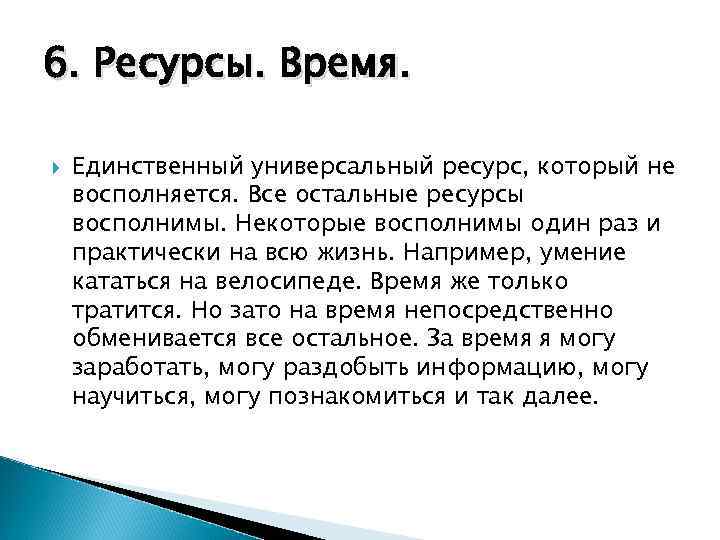 6. Ресурсы. Время.

Единственный универсальный ресурс, который не восполняется. Все остальные ресурсы восполнимы. Некоторые восполнимы один раз и практически на всю жизнь. Например, умение кататься на велосипеде. Время же только тратится. Но зато на время непосредственно обменивается все остальное. За время я могу заработать, могу раздобыть информацию, могу научиться, могу познакомиться и так далее.